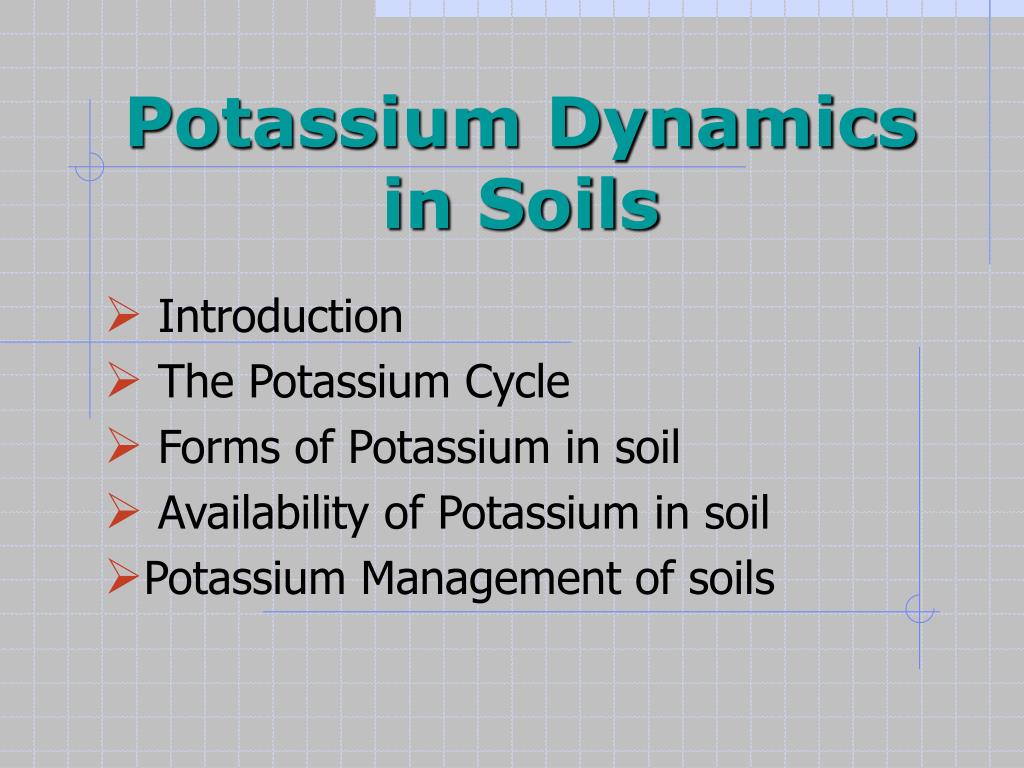 Potassium Dynamics in Soils

➢ Introduction
➢ The Potassium Cycle
➢ Forms of Potassium in soil
➢ Availability of Potassium in soil
➢Potassium Management of soils